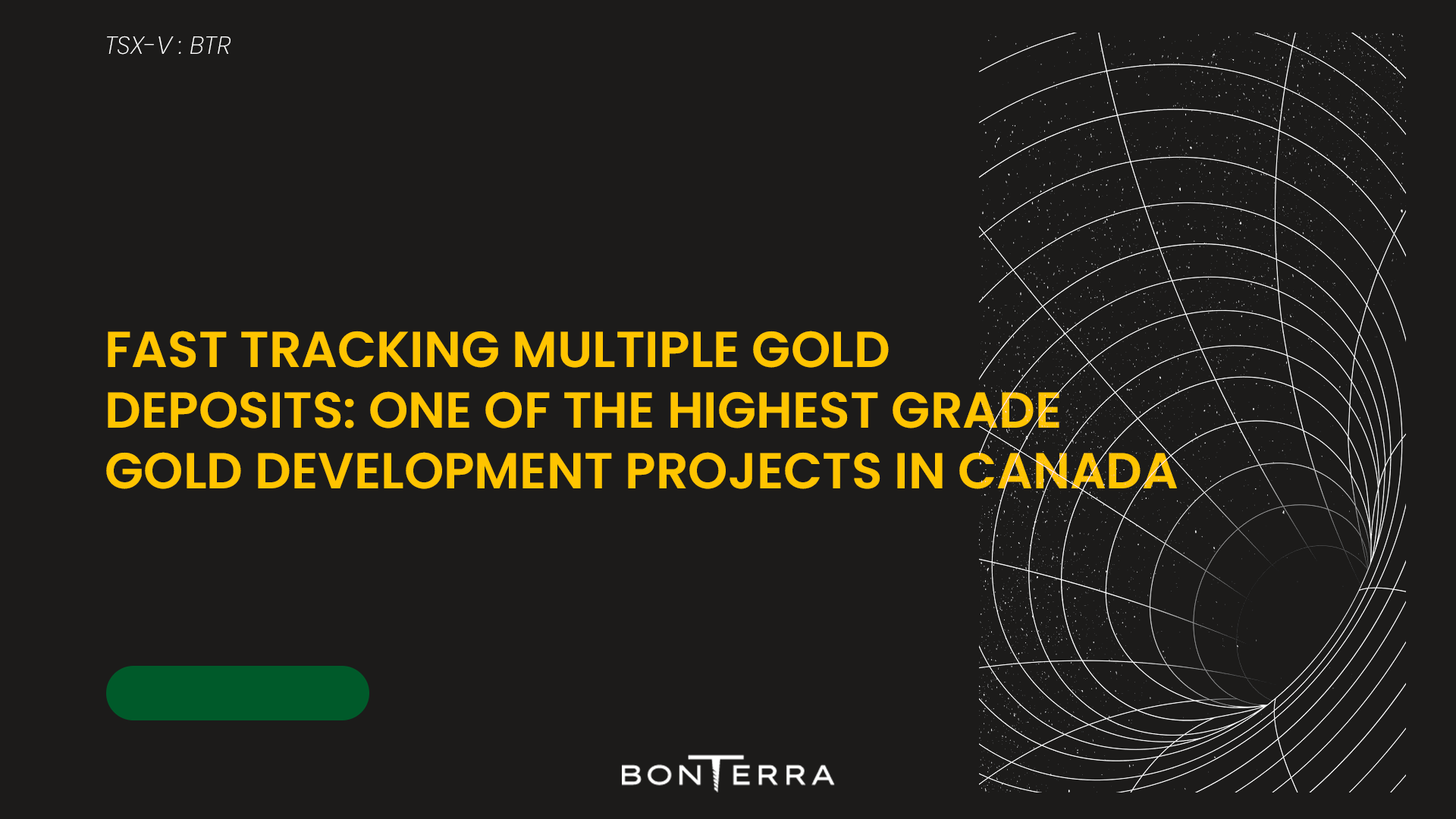 TSX-V : BTR

FAST TRACKING MULTIPLE GOLD DEPOSITS: ONE OF THE HIGHEST GRADE GOLD DEVELOPMENT PROJECTS IN CANADA

BONTERRA